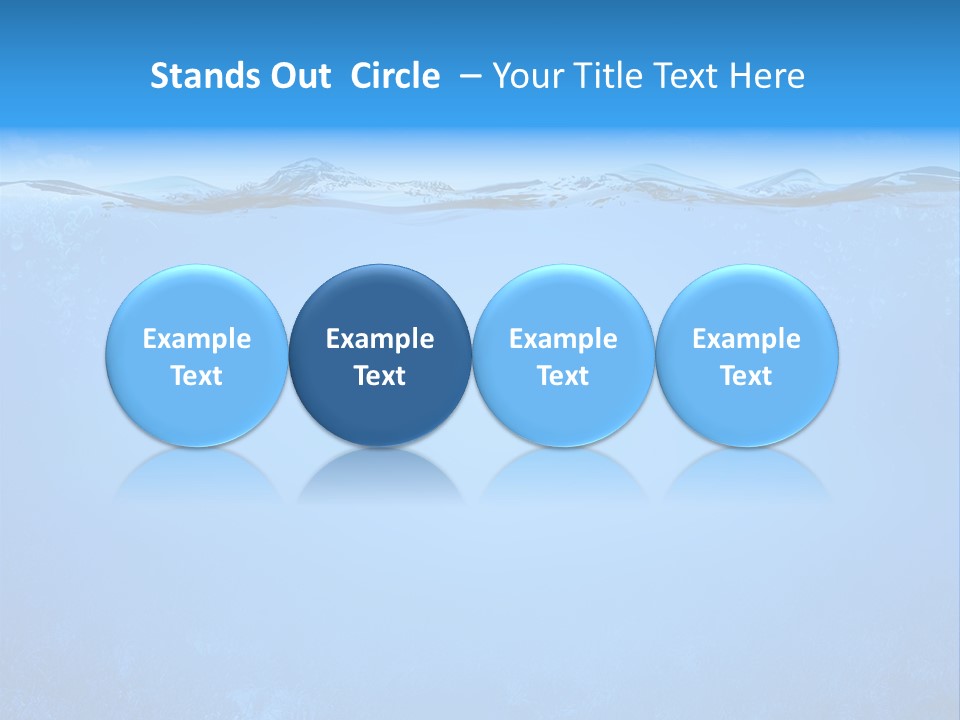 Stands Out Circle – Your Title Text Here

Example Text

Example Text

Example Text

Example Text